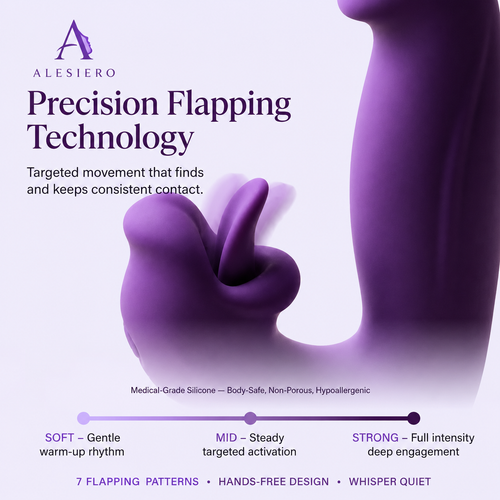 A
ALESIERO

Precision Flapping Technology

Targeted movement that finds and keeps consistent contact.

Medical-Grade Silicone — Body-Safe, Non-Porous, Hypoallergenic

SOFT – Gentle warm-up rhythm

MID – Steady targeted activation

STRONG – Full intensity deep engagement

7 FLAPPING PATTERNS • HANDS-FREE DESIGN • WHISPER QUIET